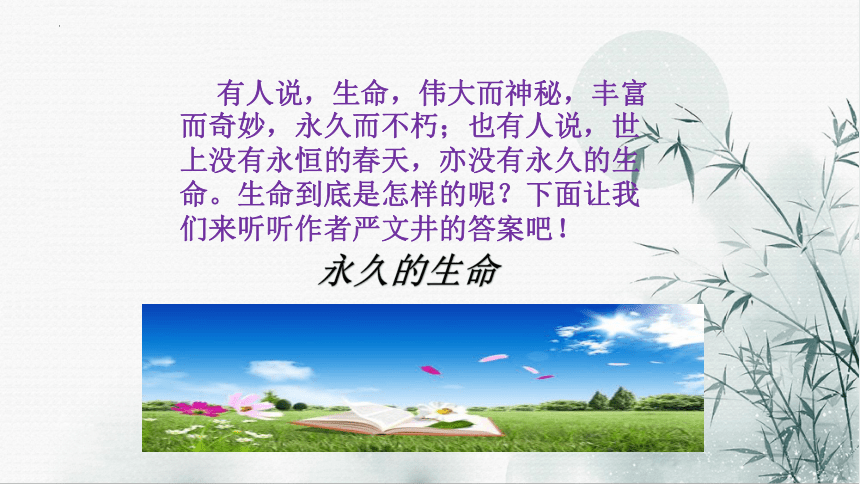 有人说，生命，伟大而神秘，丰富而奇妙，永久而不朽；也有人说，世上没有永恒的春天，亦没有永久的生命。生命到底是怎样的呢？下面让我们来听听作者严文井的答案吧！

永久的生命